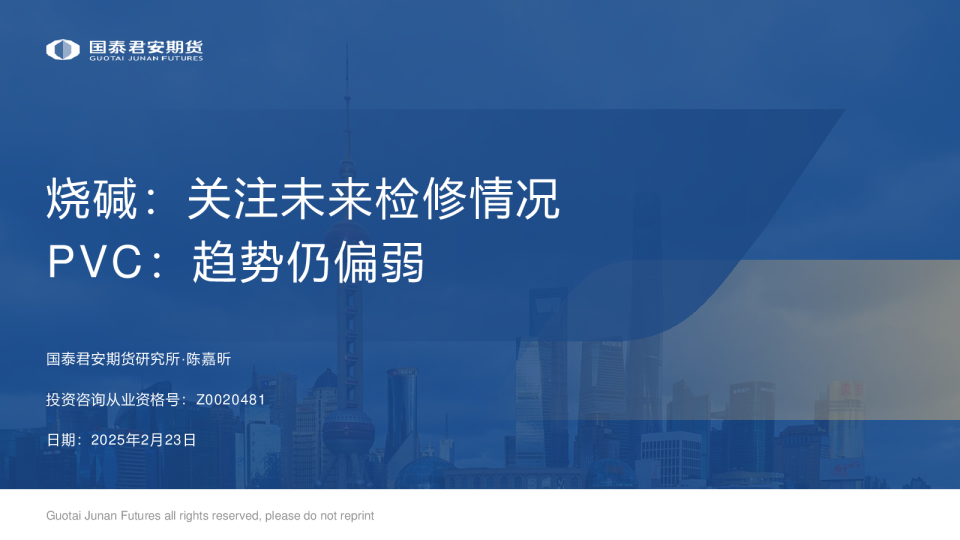 国泰君安期货
GUOTAI JUNAN FUTURES

烧碱：关注未来检修情况
PVC：趋势仍偏弱

国泰君安期货研究所·陈嘉昕

投资咨询从业资格号：Z0020481

日期：2025年2月23日

Guotai Junan Futures all rights reserved, please do not reprint